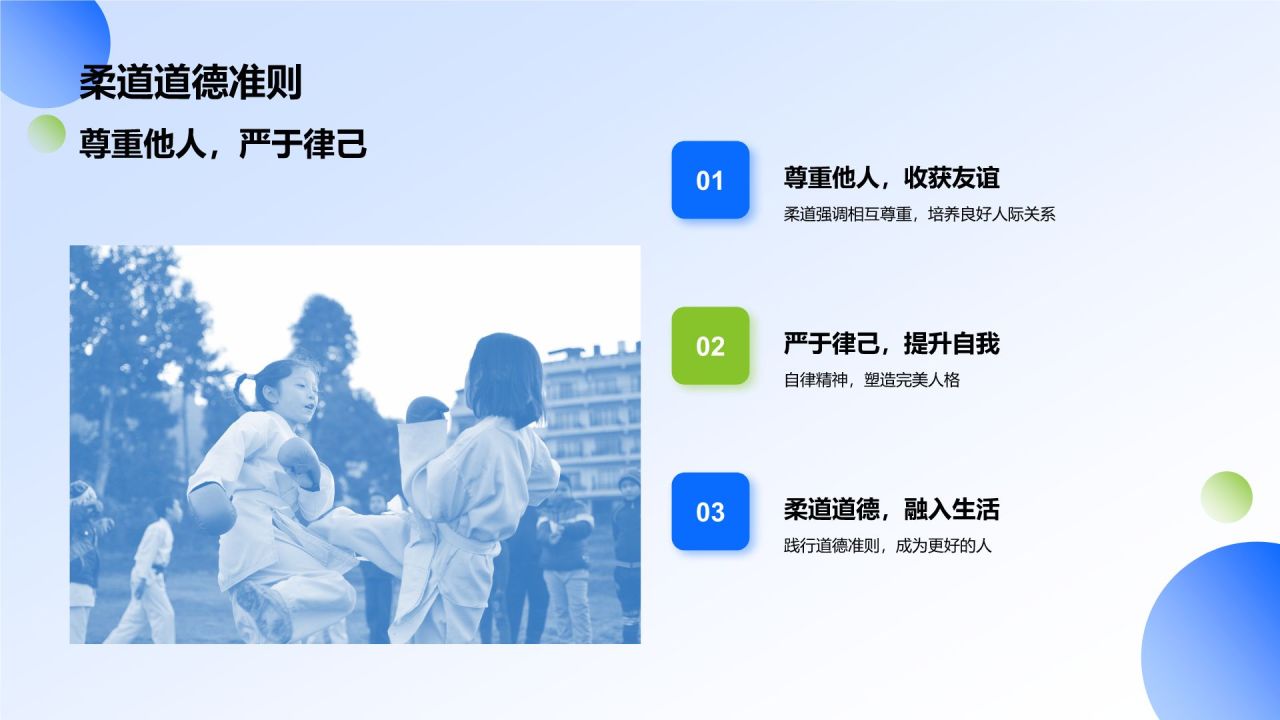 柔道道德准则

尊重他人，严于律己

01

尊重他人，收获友谊

柔道强调相互尊重，培养良好人际关系

02

严于律己，提升自我

自律精神，塑造完美人格

03

柔道道德，融入生活

践行道德准则，成为更好的人